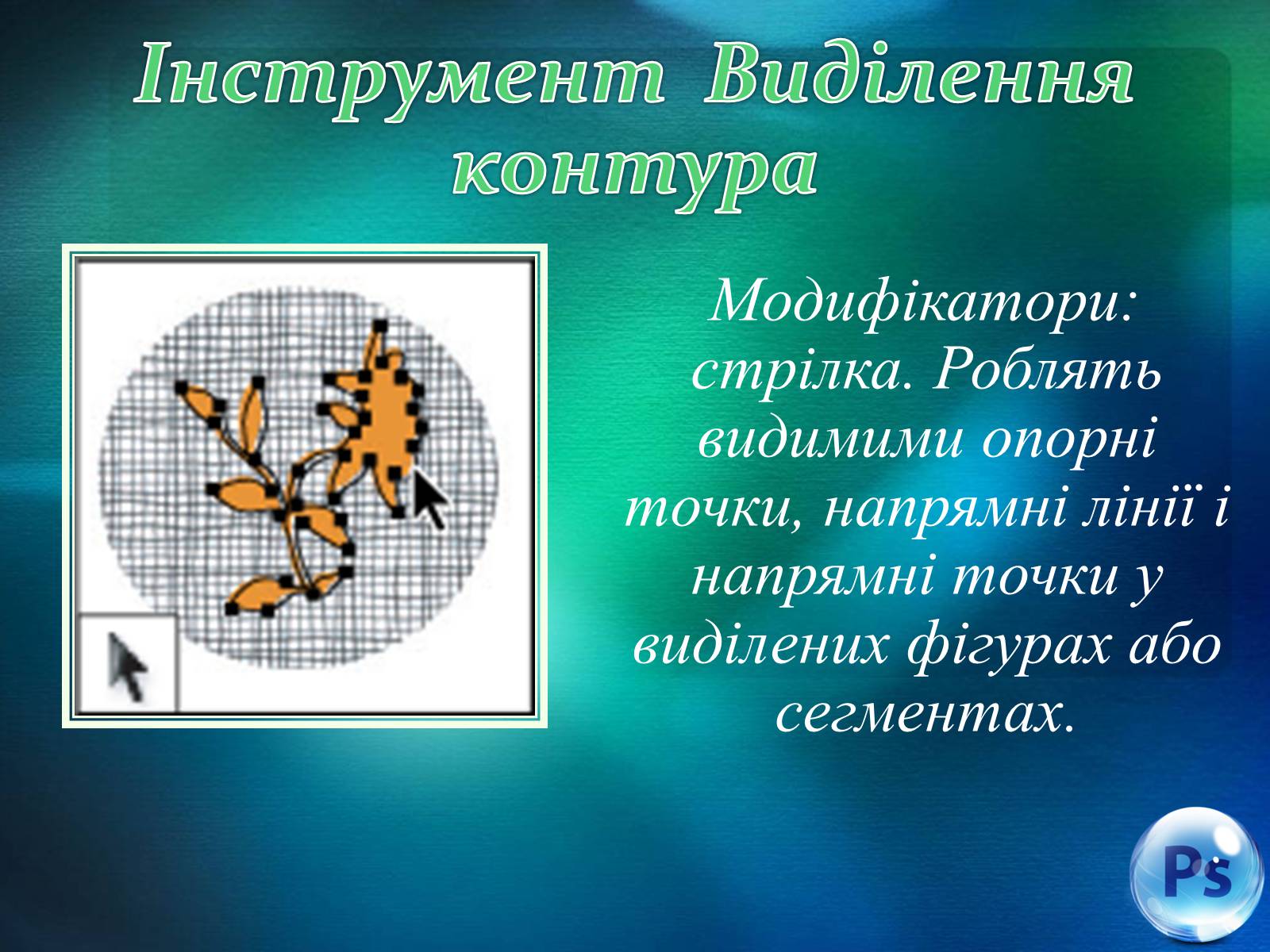 Інструмент Виділення контура

Модифікатори: стрілка. Роблять видимими опорні точки, напрямні лінії і напрямні точки у виділених фігурах або сегментах.

Ps